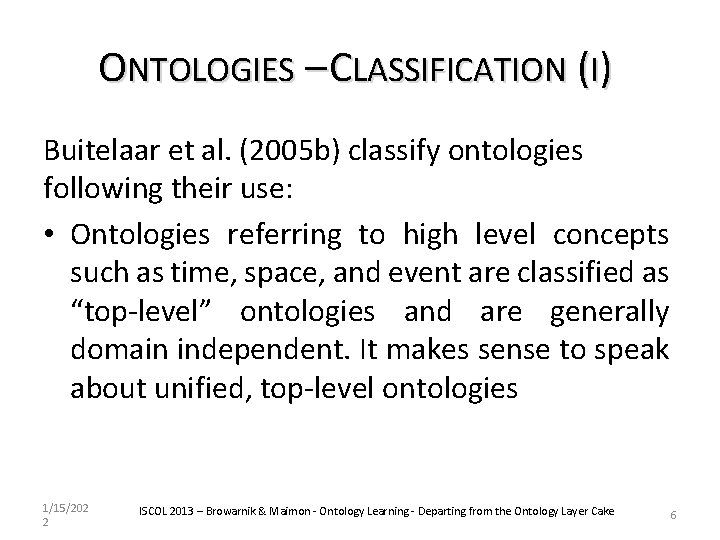 ONTOLOGIES –CLASSIFICATION (I)

Buitelaar et al. (2005b) classify ontologies following their use:

• Ontologies referring to high level concepts such as time, space, and event are classified as “top-level” ontologies and are generally domain independent. It makes sense to speak about unified, top-level ontologies

1/15/2022

ISCOL 2013 – Browarnik & Maimon - Ontology Learning - Departing from the Ontology Layer Cake

6